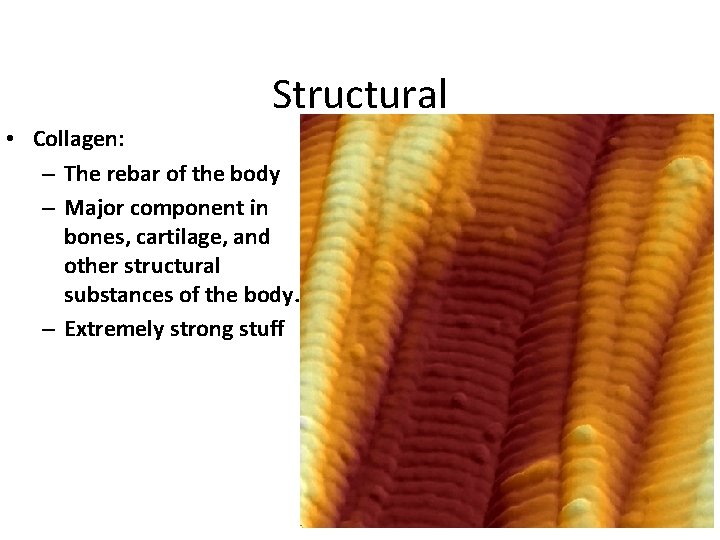 Structural

• Collagen:
  – The rebar of the body
  – Major component in bones, cartilage, and other structural substances of the body.
  – Extremely strong stuff